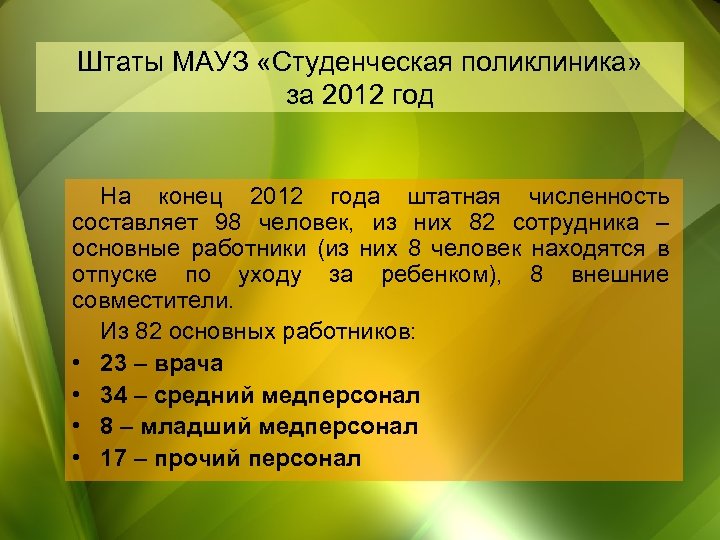 Штаты МАУЗ «Студенческая поликлиника» за 2012 год

На конец 2012 года штатная численность составляет 98 человек, из них 82 сотрудника – основные работники (из них 8 человек находятся в отпуске по уходу за ребенком), 8 внешние совместители.

Из 82 основных работников:

• 23 – врача
• 34 – средний медперсонал
• 8 – младший медперсонал
• 17 – прочий персонал